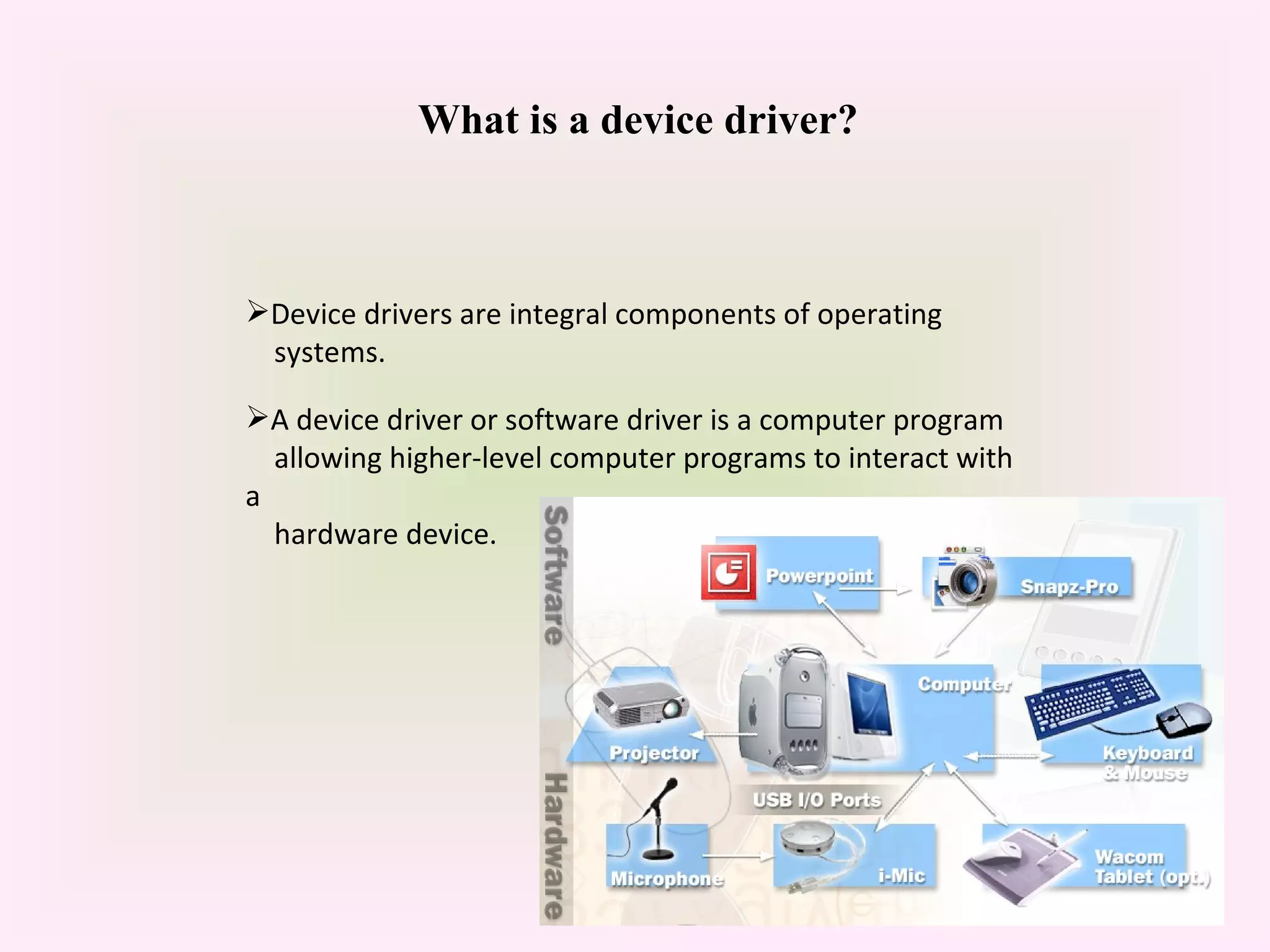 What is a device driver?

➢Device drivers are integral components of operating systems.

➢A device driver or software driver is a computer program allowing higher-level computer programs to interact with a

hardware device.

Software

Hardware

Powerpoint

Snapz-Pro

Computer

Projector

Keyboard & Mouse

USB I/O Ports

Microphone

i-Mic

Wacom Tablet (opt.)